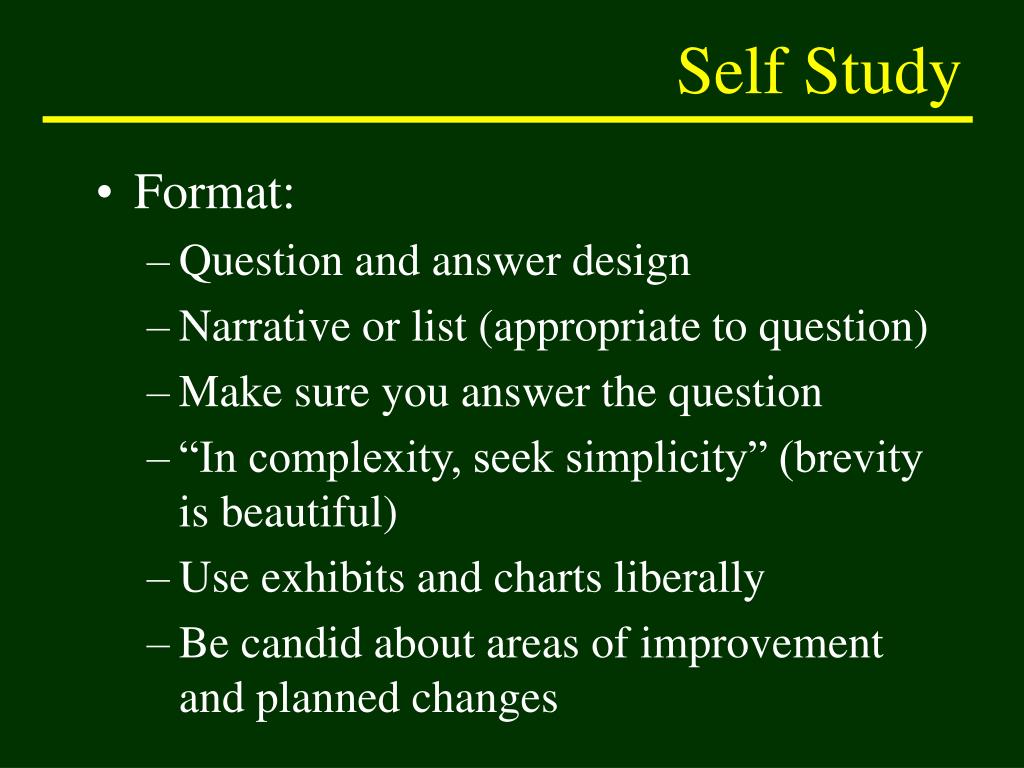 Self Study

• Format:
– Question and answer design
– Narrative or list (appropriate to question)
– Make sure you answer the question
– “In complexity, seek simplicity” (brevity is beautiful)
– Use exhibits and charts liberally
– Be candid about areas of improvement and planned changes